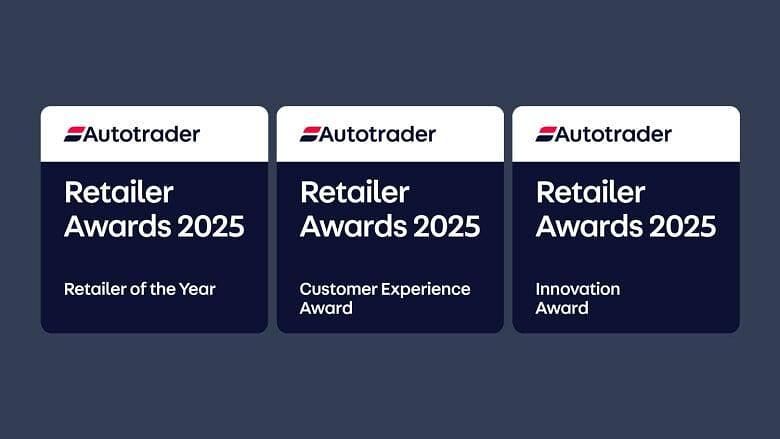 Autotrader

Retailer Awards 2025

Retailer of the Year

Autotrader

Retailer Awards 2025

Customer Experience Award

Autotrader

Retailer Awards 2025

Innovation Award